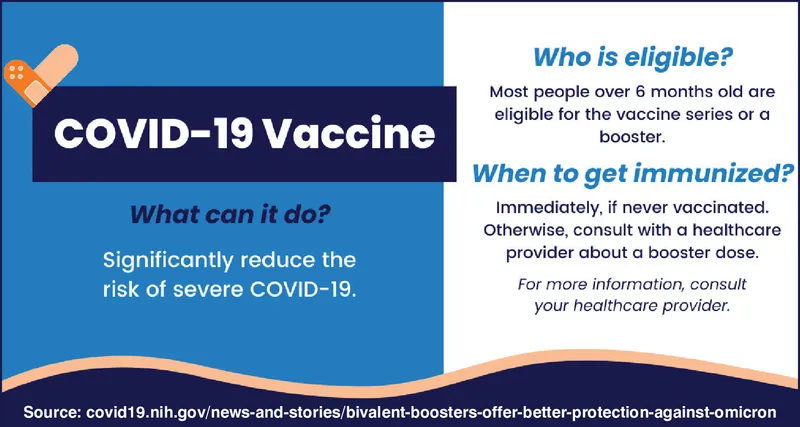 COVID-19 Vaccine

What can it do?

Significantly reduce the risk of severe COVID-19.

Who is eligible?

Most people over 6 months old are eligible for the vaccine series or a booster.

When to get immunized?

Immediately, if never vaccinated. Otherwise, consult with a healthcare provider about a booster dose.

For more information, consult your healthcare provider.

Source: covid19.nih.gov/news-and-stories/bivalent-boosters-offer-better-protection-against-omicron